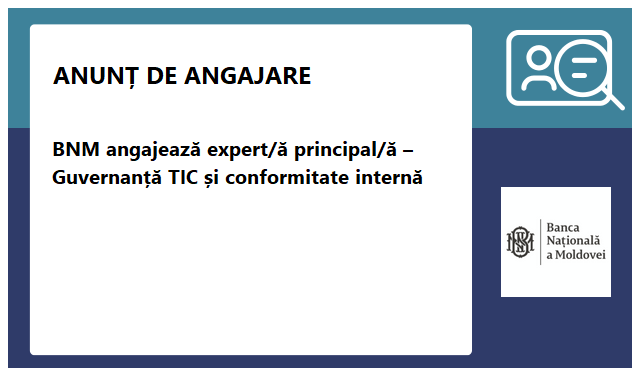 ANUNȚ DE ANGAJARE

BNM angajează expert/ă principal/ă – Guvernanță TIC și conformitate internă

Banca Națională a Moldovei